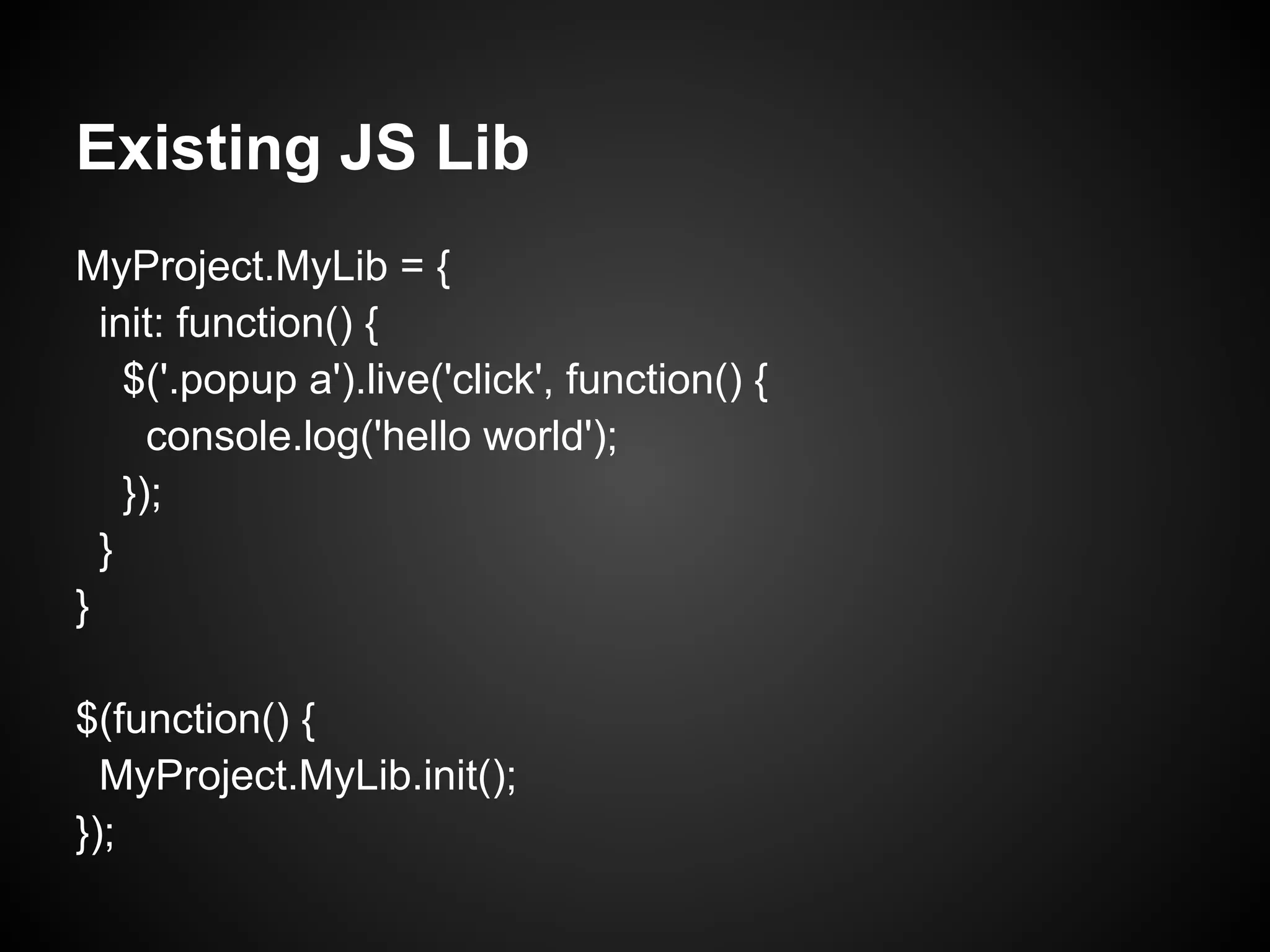 Existing JS Lib

MyProject.MyLib = {
  init: function() {
    $('.popup a').live('click', function() {
      console.log('hello world');
    });
  }
}

$(function() {
  MyProject.MyLib.init();
});